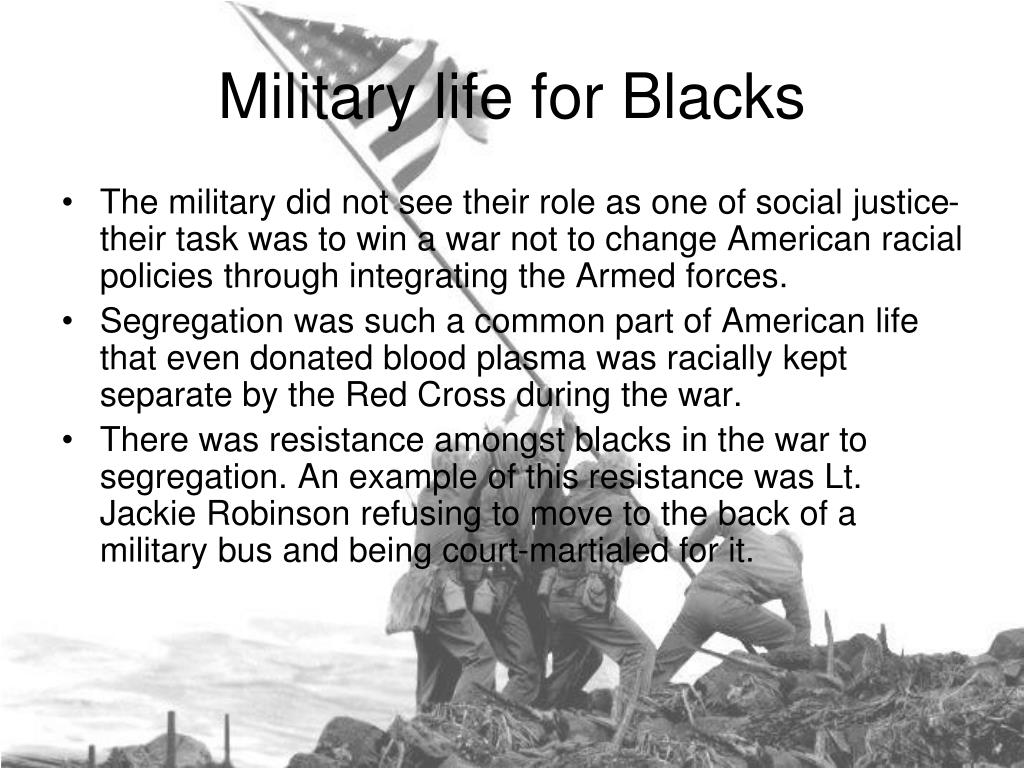 Military life for Blacks

• The military did not see their role as one of social justice- their task was to win a war not to change American racial policies through integrating the Armed forces.
• Segregation was such a common part of American life that even donated blood plasma was racially kept separate by the Red Cross during the war.
• There was resistance amongst blacks in the war to segregation. An example of this resistance was Lt. Jackie Robinson refusing to move to the back of a military bus and being court-martialed for it.